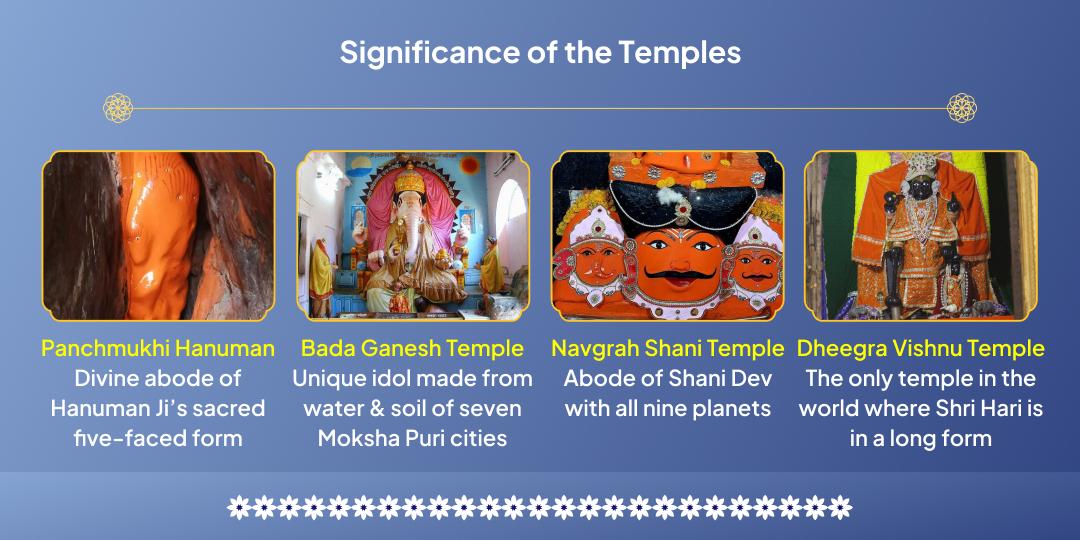 Significance of the Temples

Panchmukhi Hanuman
Divine abode of Hanuman Ji's sacred five-faced form

Bada Ganesh Temple
Unique idol made from water & soil of seven Moksha Puri cities

Navgrah Shani Temple
Abode of Shani Dev with all nine planets

Dheegra Vishnu Temple
The only temple in the world where Shri Hari is in a long form